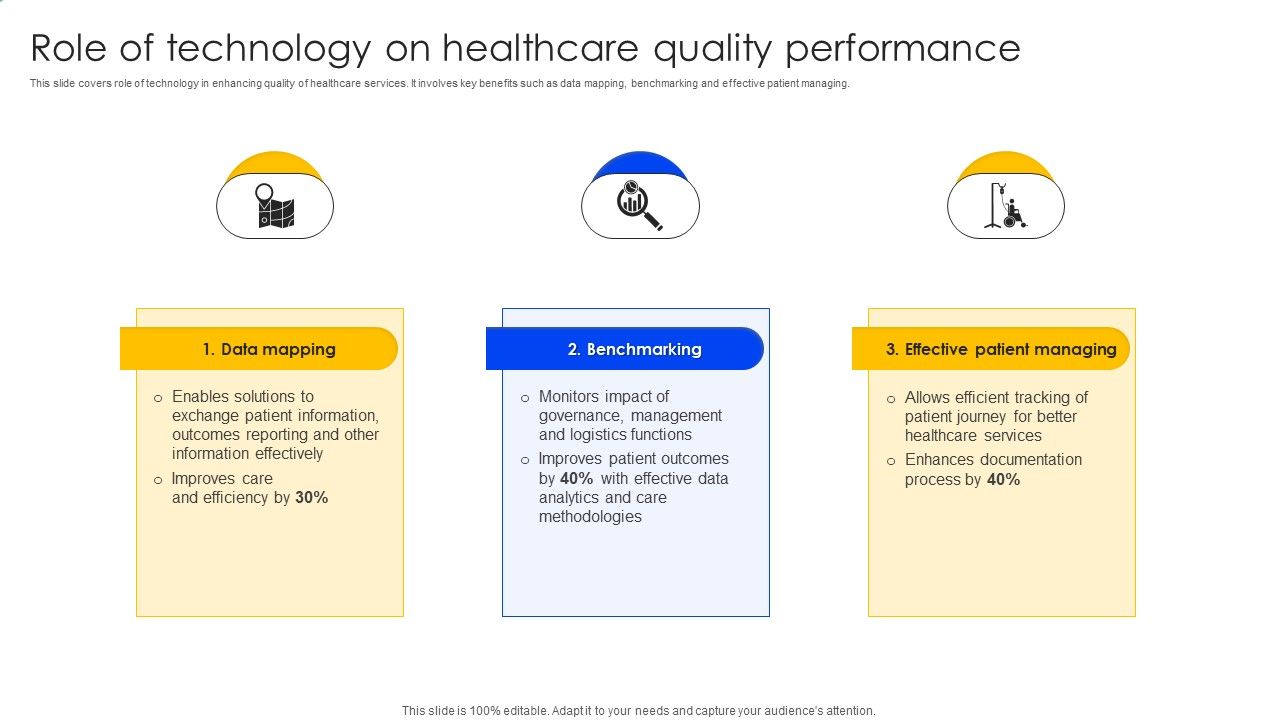 Role of technology on healthcare quality performance

This slide covers role of technology in enhancing quality of healthcare services. It involves key benefits such as data mapping, benchmarking and effective patient managing.

1. Data mapping

o Enables solutions to exchange patient information, outcomes reporting and other information effectively

o Improves care and efficiency by 30%

2. Benchmarking

o Monitors impact of governance, management and logistics functions

o Improves patient outcomes by 40% with effective data analytics and care methodologies

3. Effective patient managing

o Allows efficient tracking of patient journey for better healthcare services

o Enhances documentation process by 40%

This slide is 100% editable. Adapt it to your needs and capture your audience's attention.